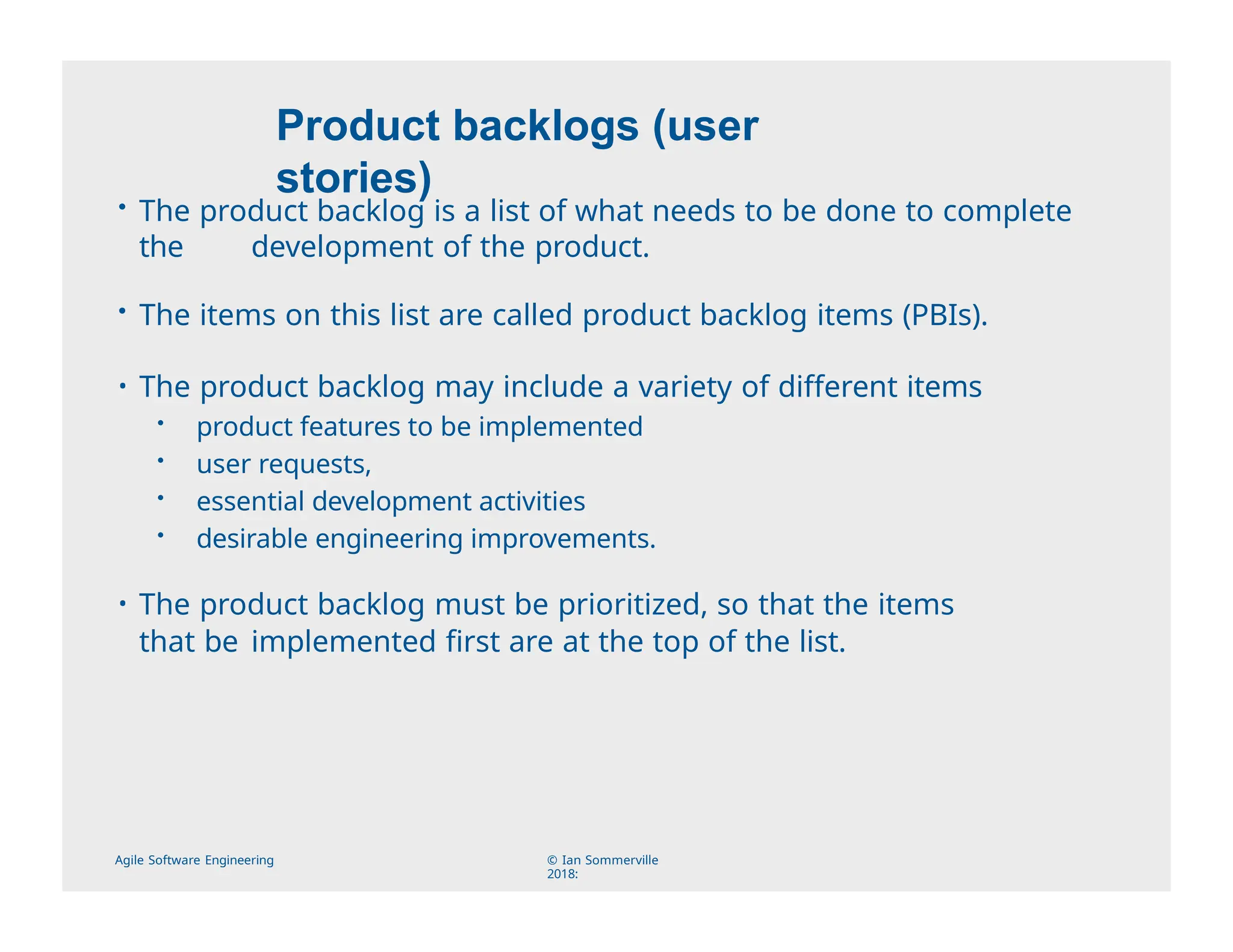 Product backlogs (user stories)

• The product backlog is a list of what needs to be done to complete the development of the product.

• The items on this list are called product backlog items (PBIs).

• The product backlog may include a variety of different items
  • product features to be implemented
  • user requests,
  • essential development activities
  • desirable engineering improvements.

• The product backlog must be prioritized, so that the items that be implemented first are at the top of the list.

Agile Software Engineering

© Ian Sommerville 2018: